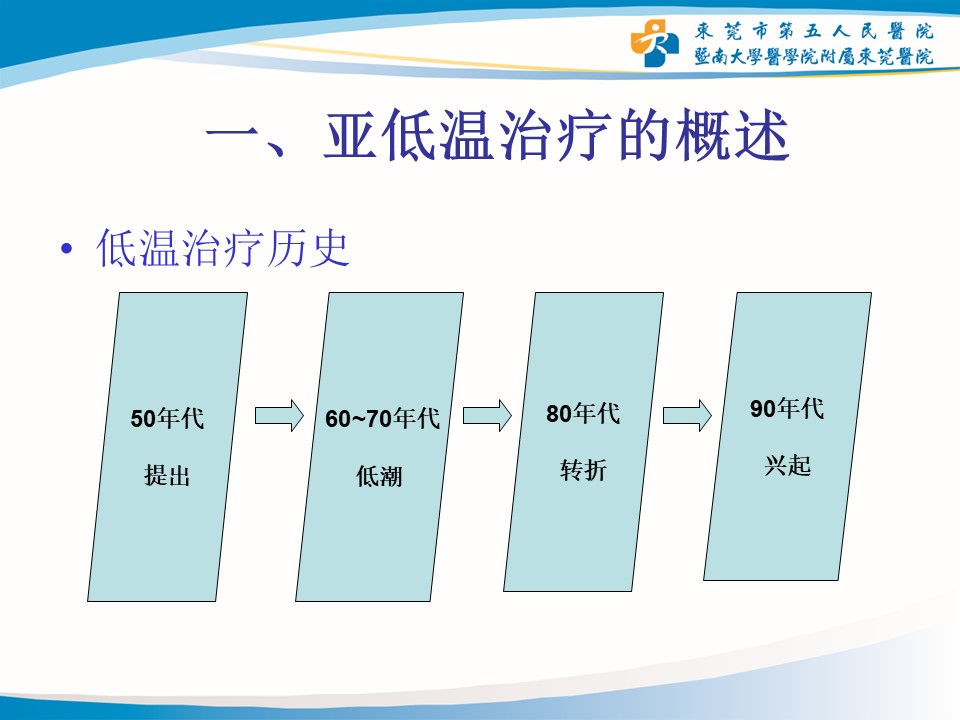 東莞市第五人民醫院
暨南大學醫學院附屬東莞醫院

一、亚低温治疗的概述

• 低温治疗历史

50年代
提出

60~70年代
低潮

80年代
转折

90年代
兴起